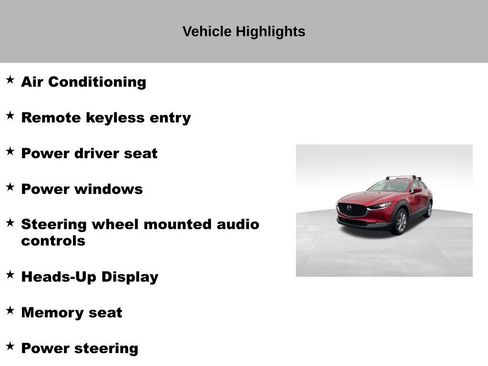 Vehicle Highlights

★ Air Conditioning

★ Remote keyless entry

★ Power driver seat

★ Power windows

★ Steering wheel mounted audio controls

★ Heads-Up Display

★ Memory seat

★ Power steering